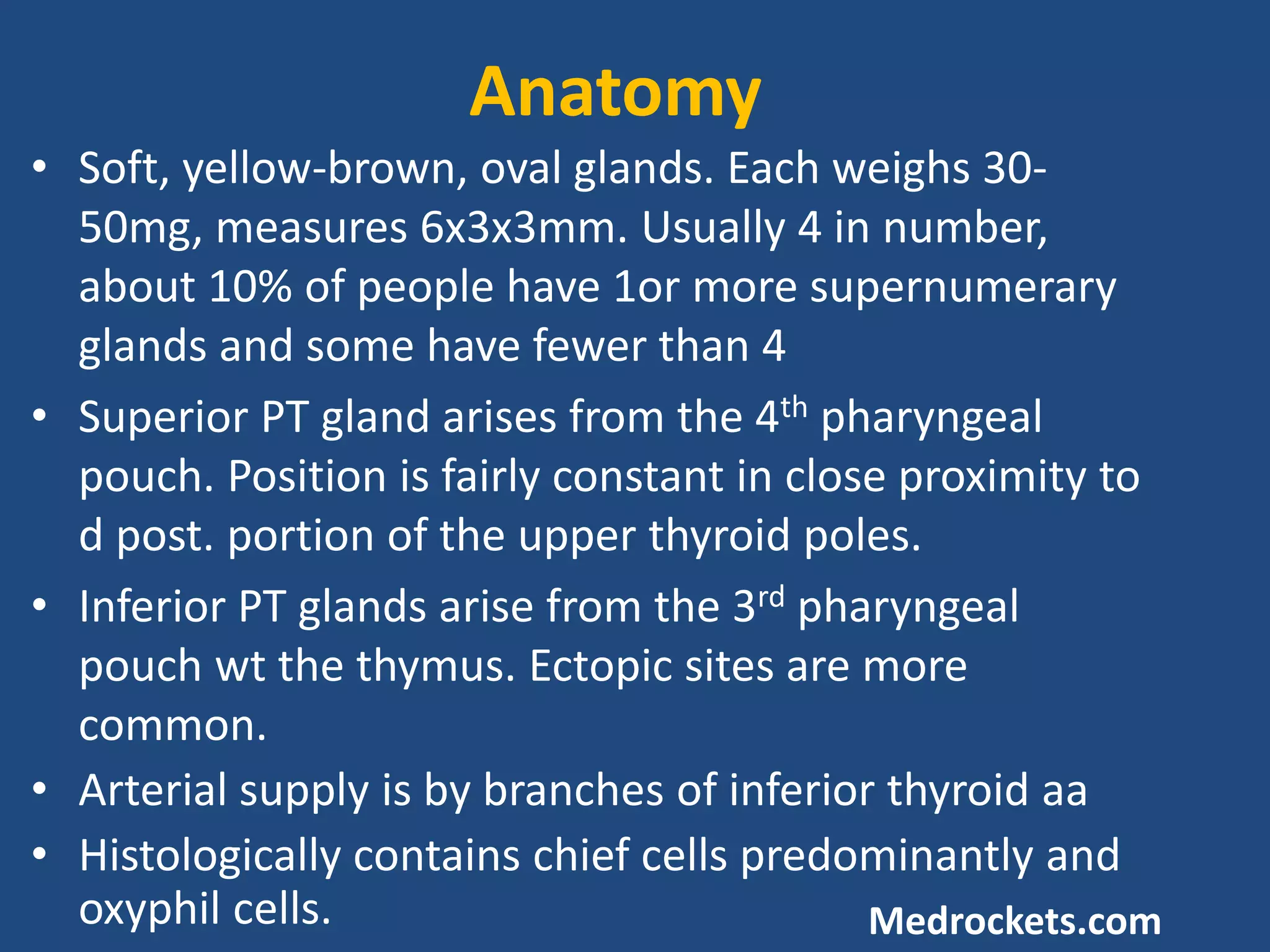 Anatomy

• Soft, yellow-brown, oval glands. Each weighs 30-50mg, measures 6x3x3mm. Usually 4 in number, about 10% of people have 1or more supernumerary glands and some have fewer than 4

• Superior PT gland arises from the 4$^{th}$ pharyngeal pouch. Position is fairly constant in close proximity to d post. portion of the upper thyroid poles.

• Inferior PT glands arise from the 3$^{rd}$ pharyngeal pouch wt the thymus. Ectopic sites are more common.

• Arterial supply is by branches of inferior thyroid aa

• Histologically contains chief cells predominantly and oxyphil cells.

Medrockets.com